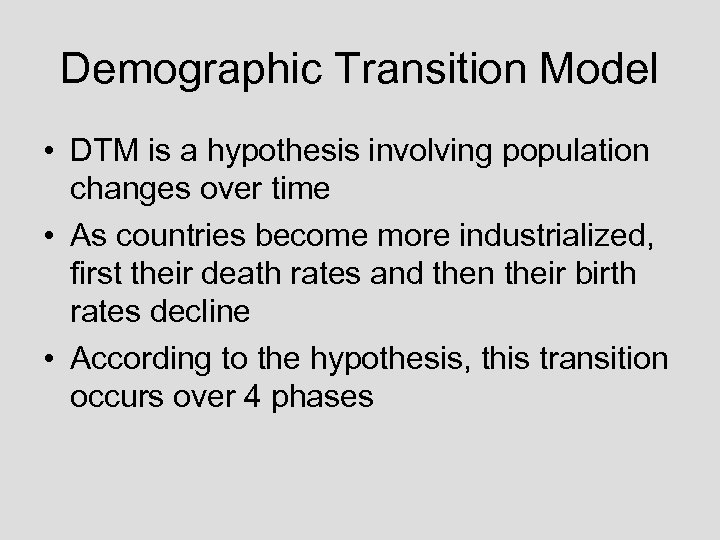 Demographic Transition Model

• DTM is a hypothesis involving population changes over time

• As countries become more industrialized, first their death rates and then their birth rates decline

• According to the hypothesis, this transition occurs over 4 phases